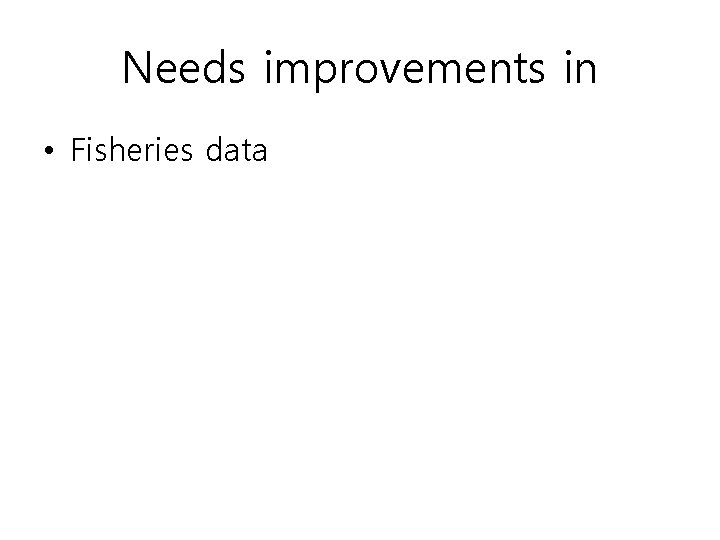 Needs improvements in

• Fisheries data